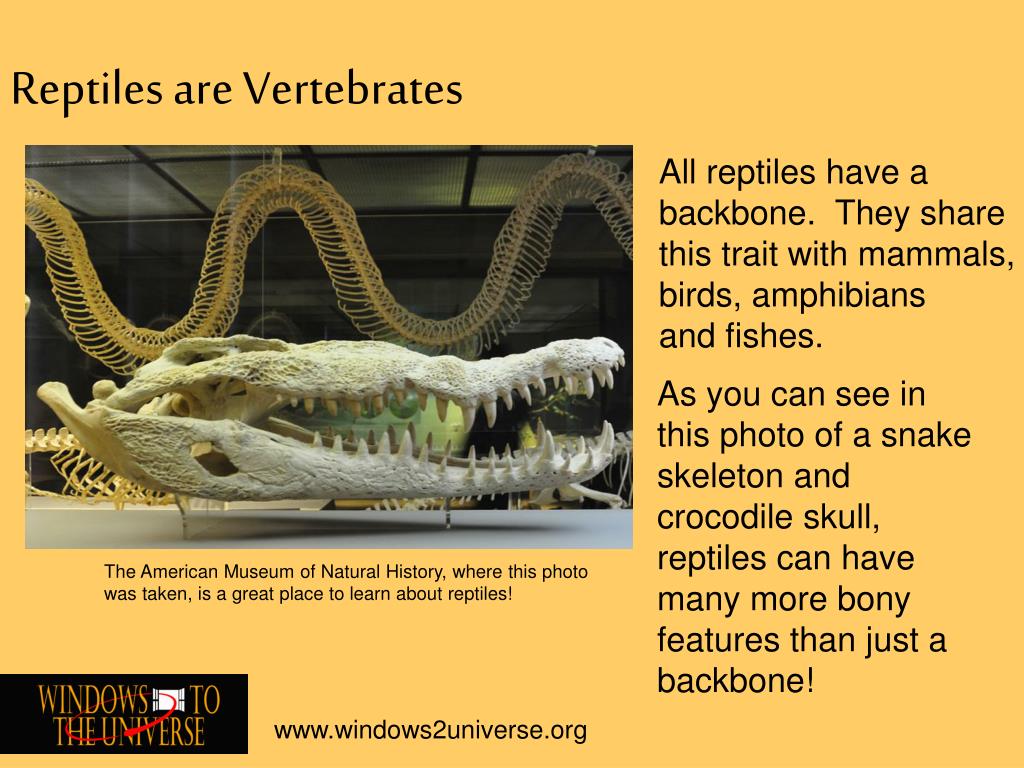 Reptiles are Vertebrates

All reptiles have a backbone. They share this trait with mammals, birds, amphibians and fishes.

As you can see in this photo of a snake skeleton and crocodile skull, reptiles can have many more bony features than just a backbone!

The American Museum of Natural History, where this photo was taken, is a great place to learn about reptiles!

WINDOWS TO THE UNIVERSE

www.windows2universe.org